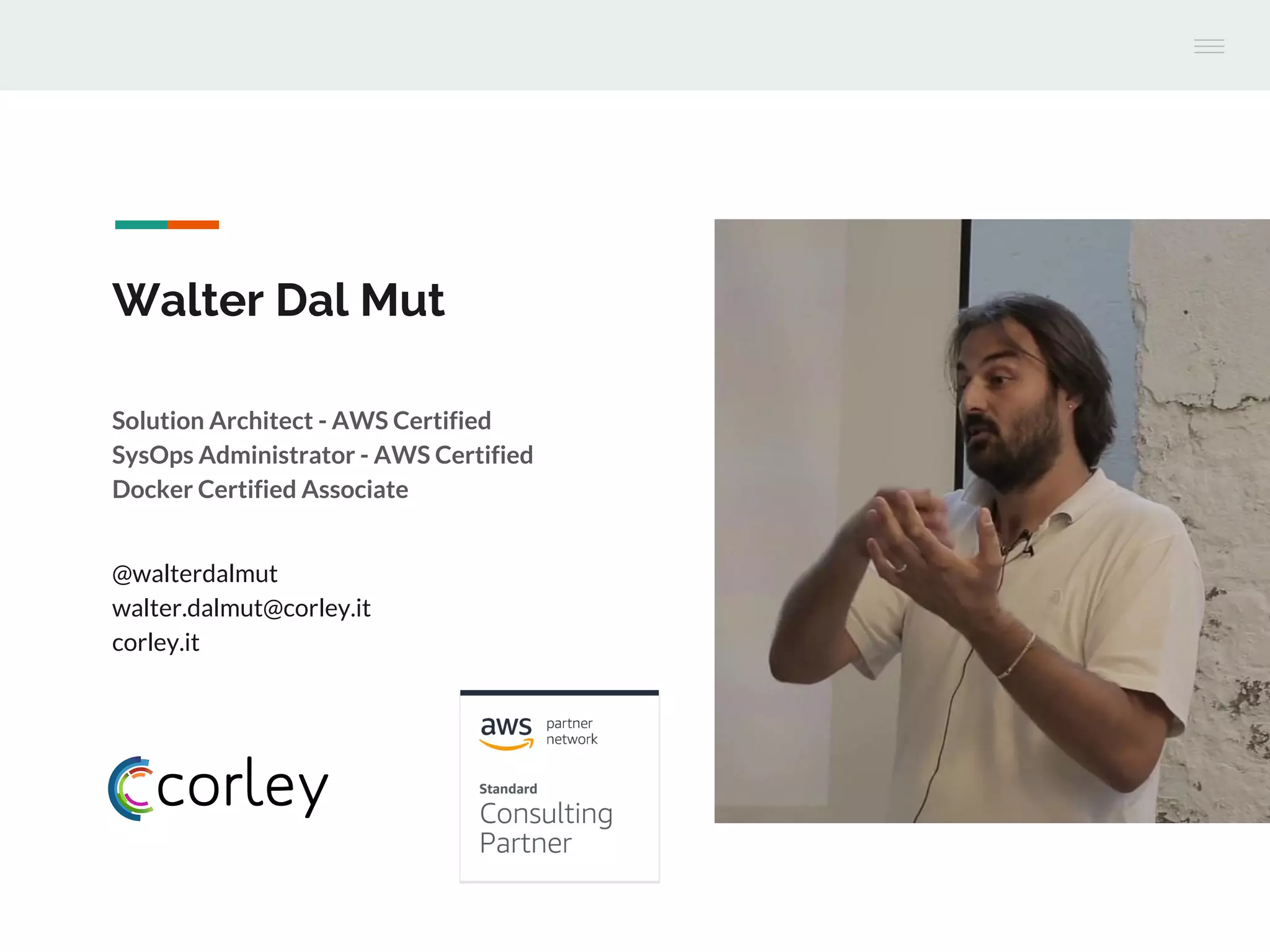 Walter Dal Mut

Solution Architect - AWS Certified
SysOps Administrator - AWS Certified
Docker Certified Associate

@walterdalmut
walter.dalmut@corley.it
corley.it

corley

aws partner network

Standard
Consulting
Partner